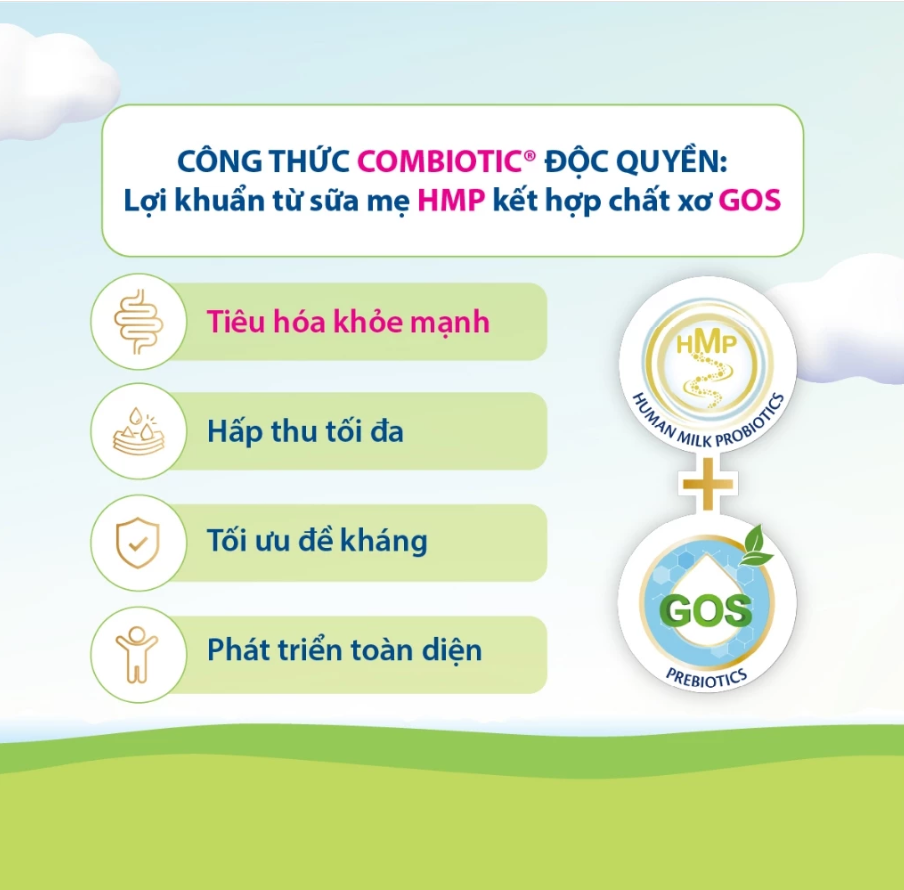 CÔNG THỨC COMBIOTIC® ĐỘC QUYỀN:
Lợi khuẩn từ sữa mẹ HMP kết hợp chất xơ GOS

Tiêu hóa khỏe mạnh

Hấp thu tối đa

Tối ưu đề kháng

Phát triển toàn diện

HMP
HUMAN MILK PROBIOTICS

+

GOS
PREBIOTICS